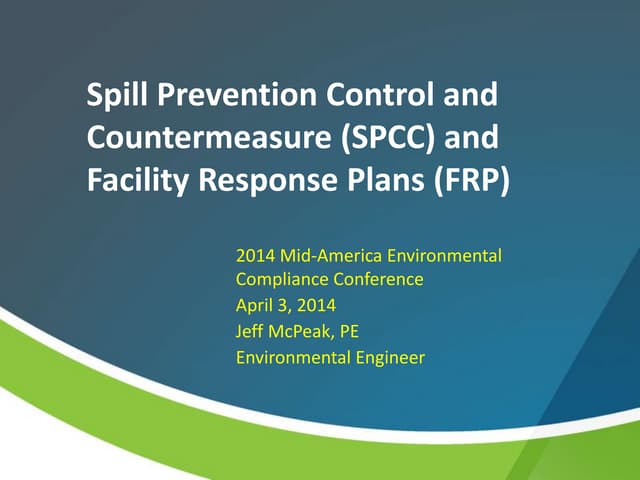 Spill Prevention Control and Countermeasure (SPCC) and Facility Response Plans (FRP)

2014 Mid-America Environmental Compliance Conference
April 3, 2014
Jeff McPeak, PE
Environmental Engineer